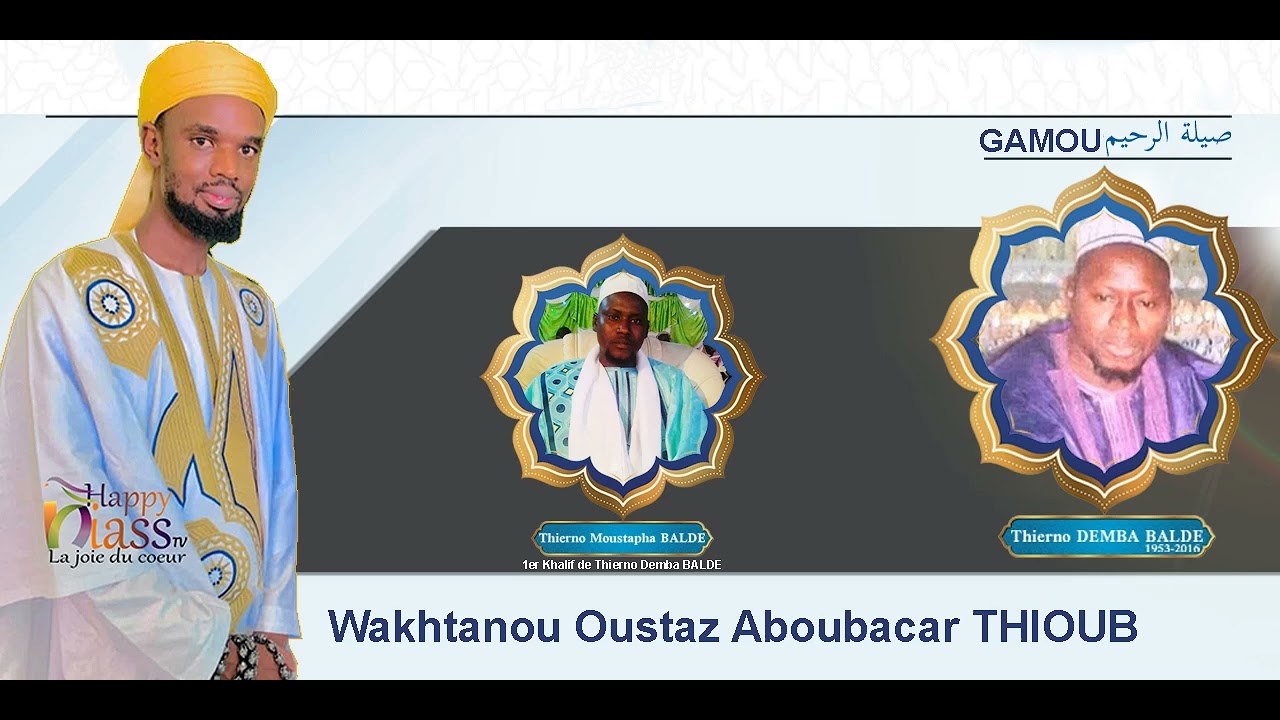 GAMOU صيلة الرحيم

Happy Niass TV
La joie du coeur

Thierno Moustapha BALDE
1er Khalif de Thierno Demba BALDE

Thierno DEMBA BALDE
1953-2016

Wakhtanou Oustaz Aboubacar THIOUB